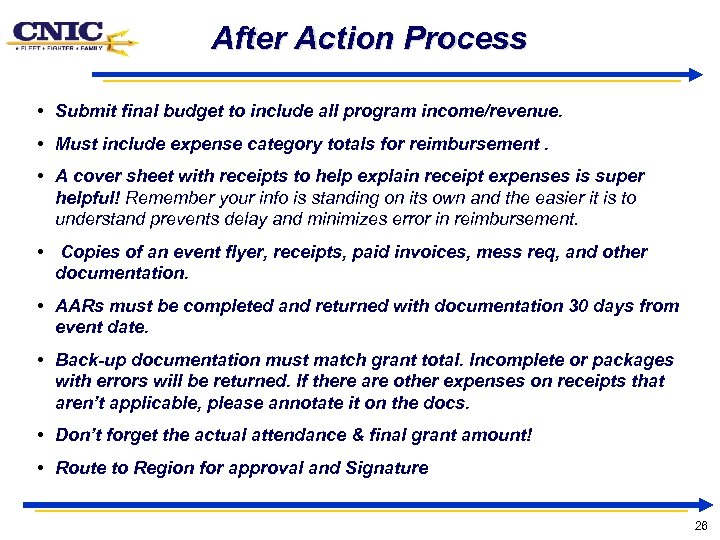 CNIC
• FLEET • FIGHTER • FAMILY

After Action Process

• Submit final budget to include all program income/revenue.

• Must include expense category totals for reimbursement .

• A cover sheet with receipts to help explain receipt expenses is super helpful! Remember your info is standing on its own and the easier it is to understand prevents delay and minimizes error in reimbursement.

• Copies of an event flyer, receipts, paid invoices, mess req, and other documentation.

• AARs must be completed and returned with documentation 30 days from event date.

• Back-up documentation must match grant total. Incomplete or packages with errors will be returned. If there are other expenses on receipts that aren't applicable, please annotate it on the docs.

• Don't forget the actual attendance & final grant amount!

• Route to Region for approval and Signature

26